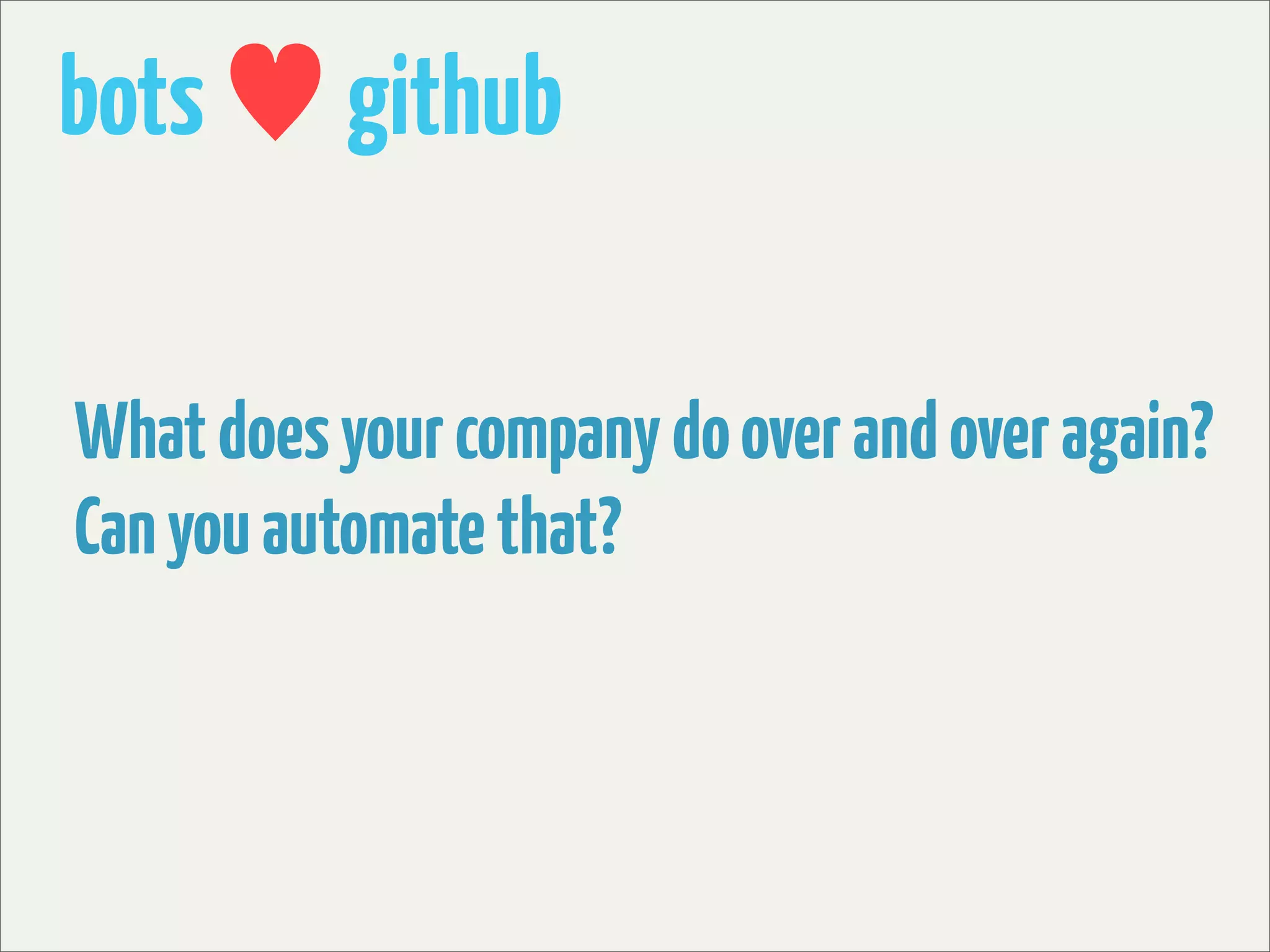 bots ♥ github

What does your company do over and over again?
Can you automate that?